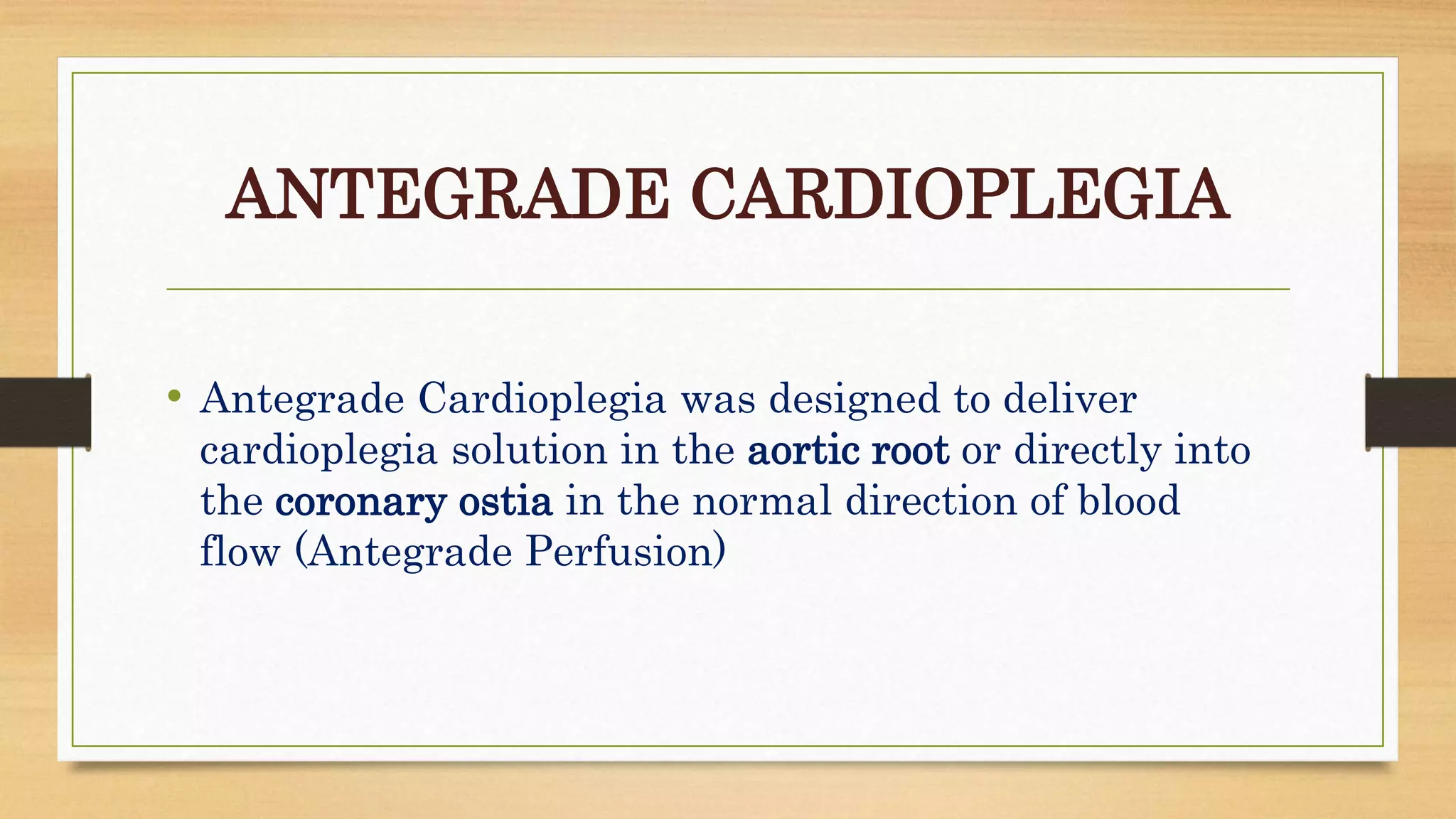 ANTEGRADE CARDIOPLEGIA

• Antegrade Cardioplegia was designed to deliver cardioplegia solution in the aortic root or directly into the coronary ostia in the normal direction of blood flow (Antegrade Perfusion)